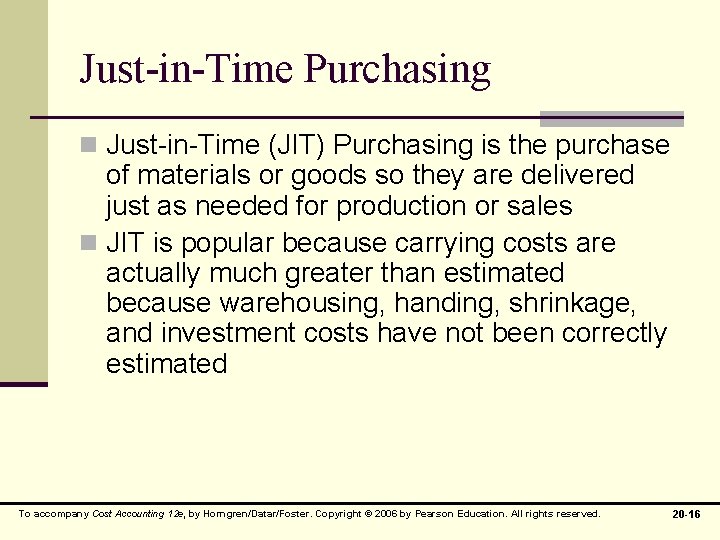 Just-in-Time Purchasing

Just-in-Time (JIT) Purchasing is the purchase of materials or goods so they are delivered just as needed for production or sales

JIT is popular because carrying costs are actually much greater than estimated because warehousing, handing, shrinkage, and investment costs have not been correctly estimated

To accompany Cost Accounting 12e, by Horngren/Datar/Foster. Copyright © 2006 by Pearson Education. All rights reserved.

20-16